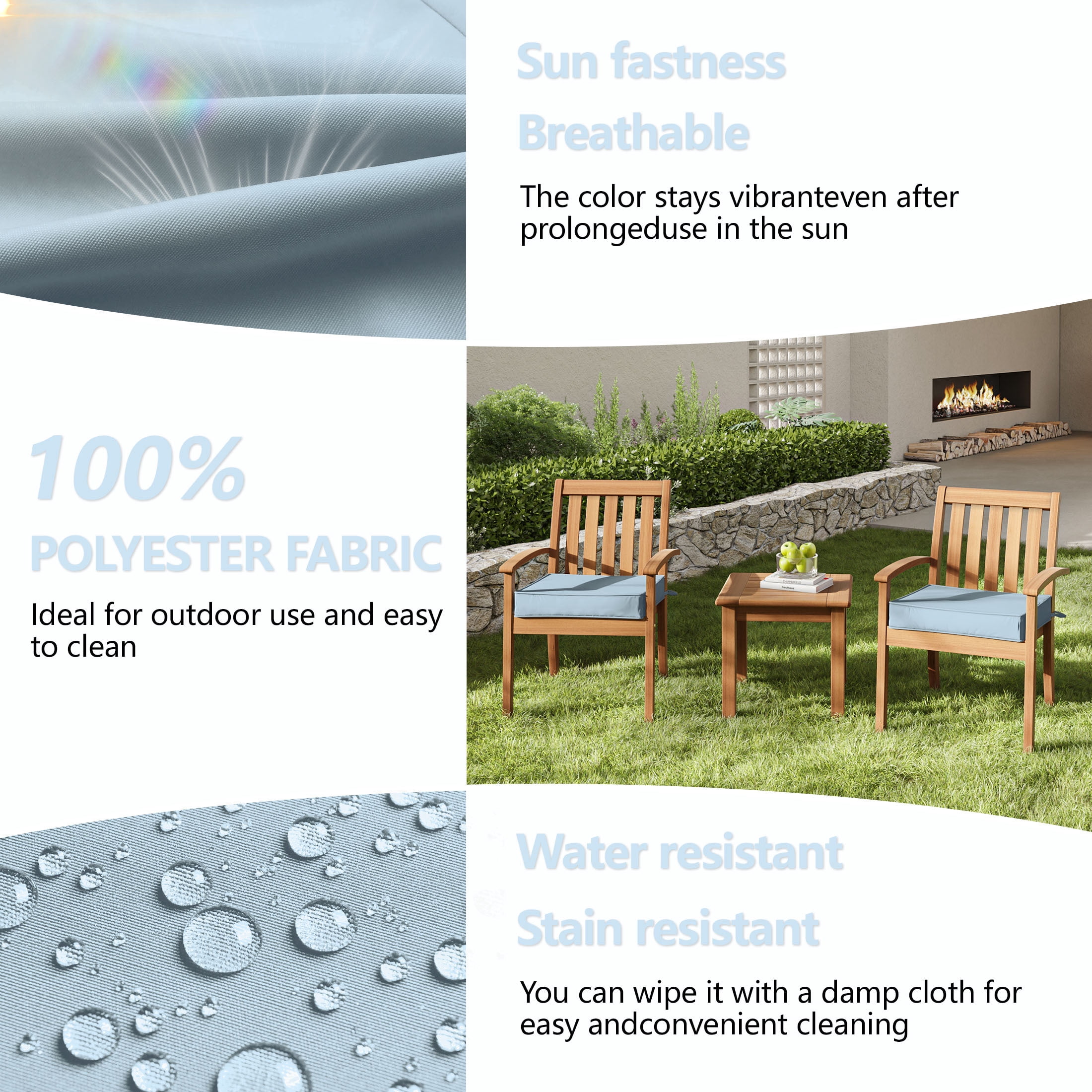 Sun fastness

Breathable

The color stays vibranteven after prolongeduse in the sun

100%

POLYESTER FABRIC

Ideal for outdoor use and easy to clean

Water resistant

Stain resistant

You can wipe it with a damp cloth for easy andconvenient cleaning